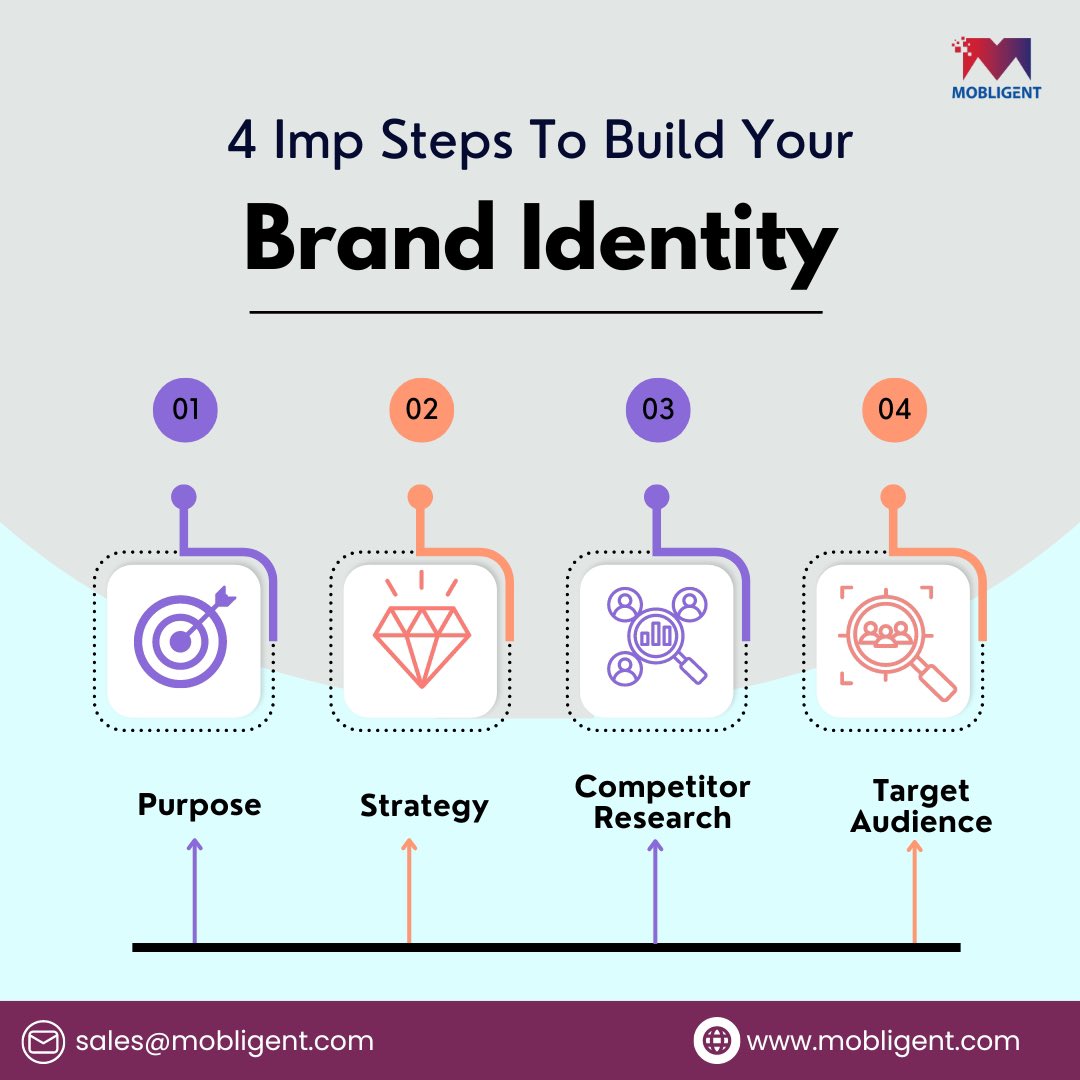 MOBLIGENT

4 Imp Steps To Build Your
Brand Identity

01
02
03
04

Purpose
Strategy
Competitor Research
Target Audience

sales@mobligent.com
www.mobligent.com